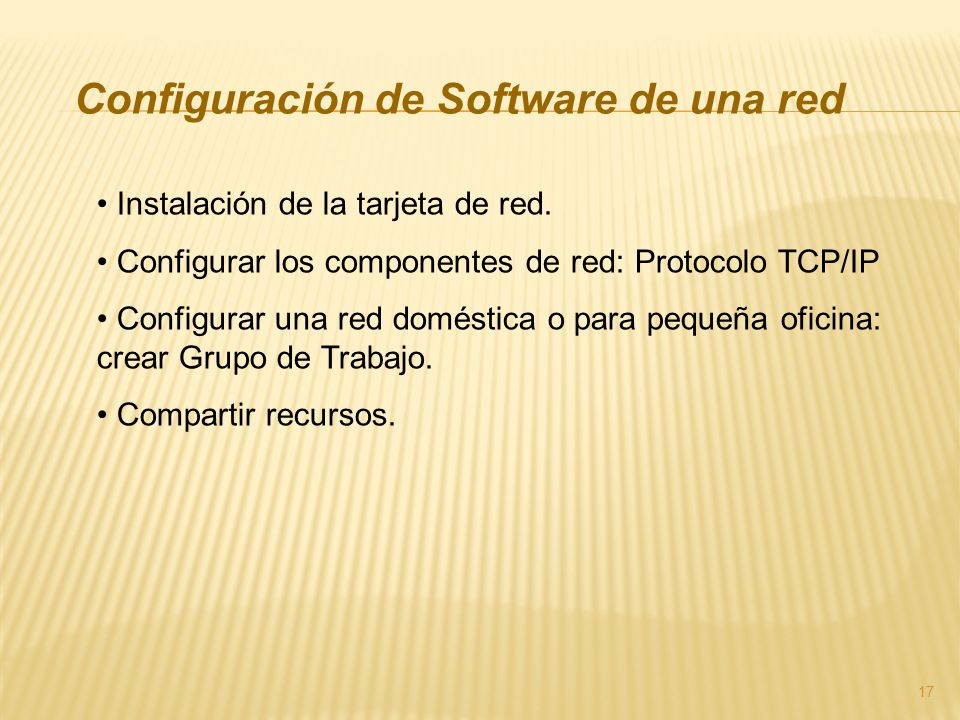 Configuración de Software de una red

• Instalación de la tarjeta de red.

• Configurar los componentes de red: Protocolo TCP/IP

• Configurar una red doméstica o para pequeña oficina: crear Grupo de Trabajo.

• Compartir recursos.

17